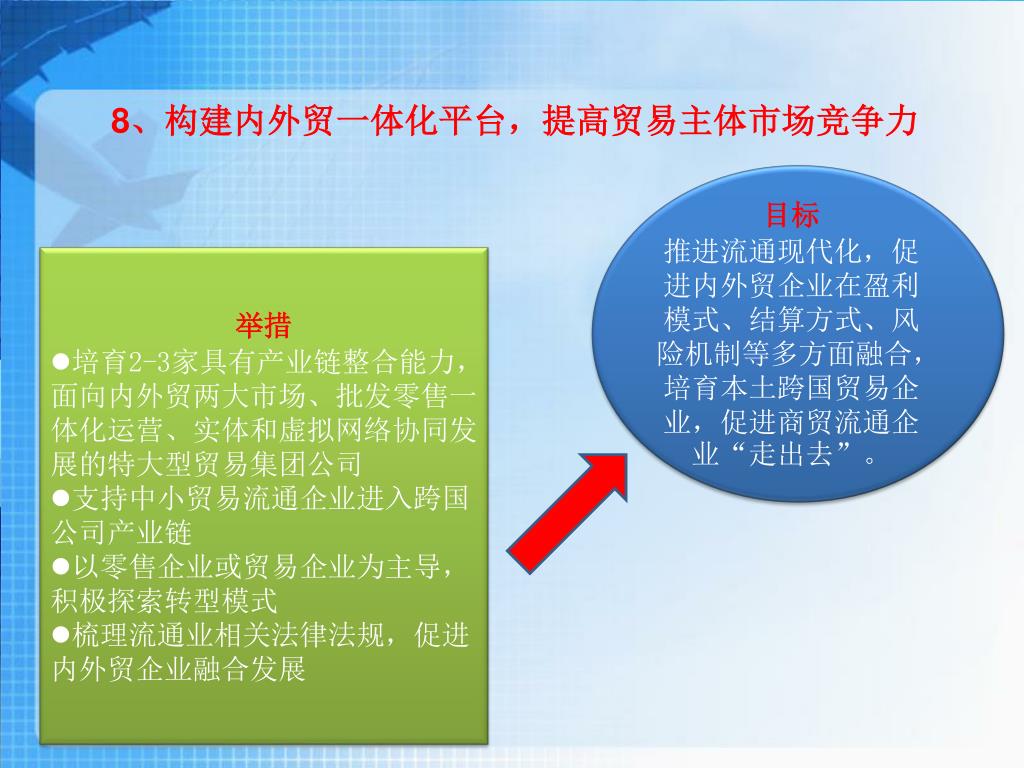 8、构建内外贸一体化平台，提高贸易主体市场竞争力

举措
●培育2-3家具有产业链整合能力，面向内外贸两大市场、批发零售一体化运营、实体和虚拟网络协同发展的特大型贸易集团公司
●支持中小贸易流通企业进入跨国公司产业链
●以零售企业或贸易企业为主导，积极探索转型模式
●梳理流通业相关法律法规，促进内外贸企业融合发展

目标
推进流通现代化，促进内外贸企业在盈利模式、结算方式、风险机制等多方面融合，培育本土跨国贸易企业，促进商贸流通企业“走出去”。